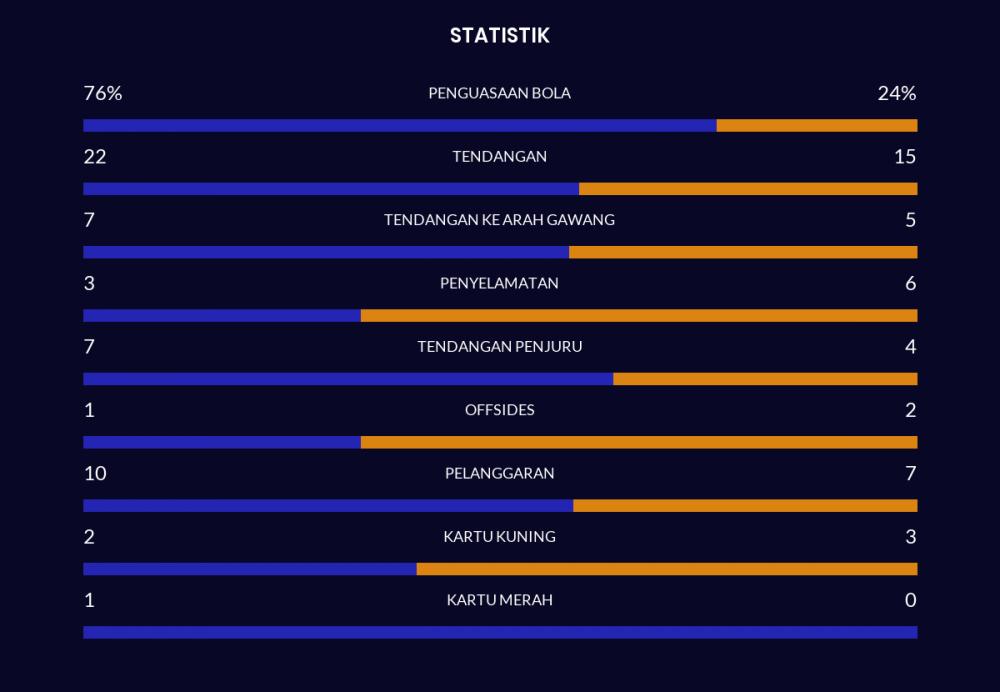 STATISTIK

76% PENGUASAAN BOLA 24%

22 TENDANGAN 15

7 TENDANGAN KE ARAH GAWANG 5

3 PENYELAMATAN 6

7 TENDANGAN PENJURU 4

1 OFFSIDES 2

10 PELANGGARAN 7

2 KARTU KUNING 3

1 KARTU MERAH 0